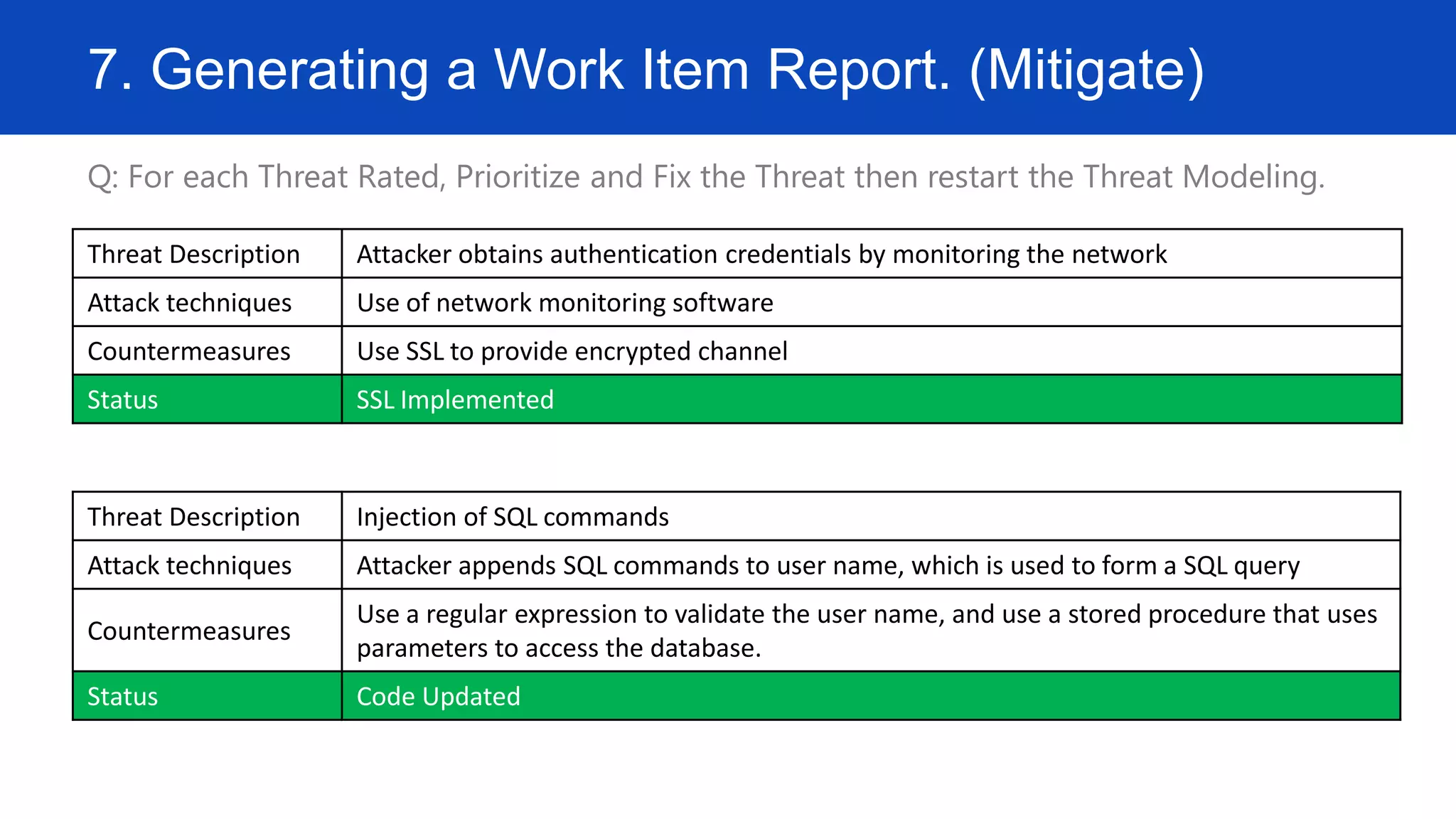 7. Generating a Work Item Report. (Mitigate)

Q: For each Threat Rated, Prioritize and Fix the Threat then restart the Threat Modeling.

| Threat Description | Attacker obtains authentication credentials by monitoring the network |
|---|---|
| Attack techniques | Use of network monitoring software |
| Countermeasures | Use SSL to provide encrypted channel |
| Status | SSL Implemented |

| Threat Description | Injection of SQL commands |
|---|---|
| Attack techniques | Attacker appends SQL commands to user name, which is used to form a SQL query |
| Countermeasures | Use a regular expression to validate the user name, and use a stored procedure that uses parameters to access the database. |
| Status | Code Updated |